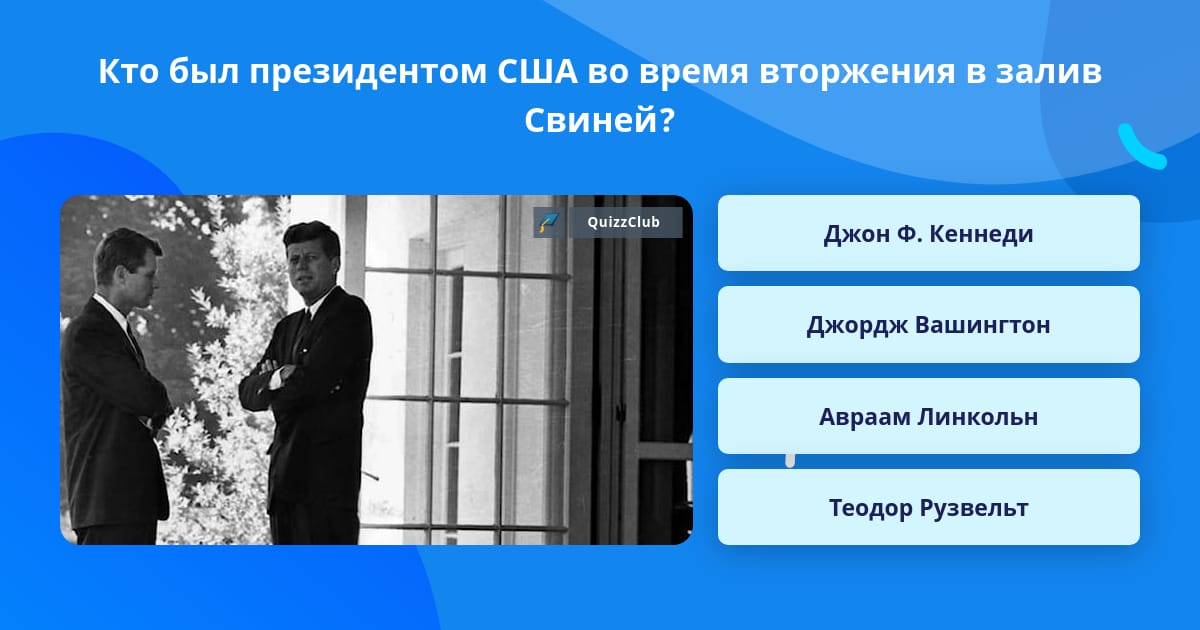 Кто был президентом США во время вторжения в залив Свиней?

QuizzClub

Джон Ф. Кеннеди

Джордж Вашингтон

Авраам Линкольн

Теодор Рузвельт